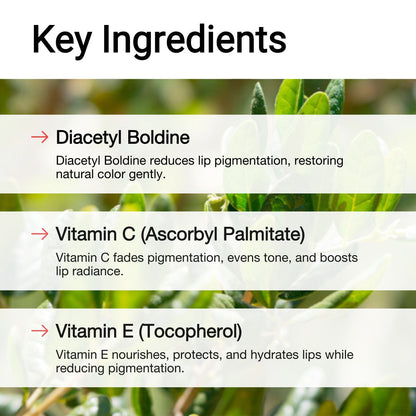 Key Ingredients

→ Diacetyl Boldine

Diacetyl Boldine reduces lip pigmentation, restoring natural color gently.

→ Vitamin C (Ascorbyl Palmitate)

Vitamin C fades pigmentation, evens tone, and boosts lip radiance.

→ Vitamin E (Tocopherol)

Vitamin E nourishes, protects, and hydrates lips while reducing pigmentation.